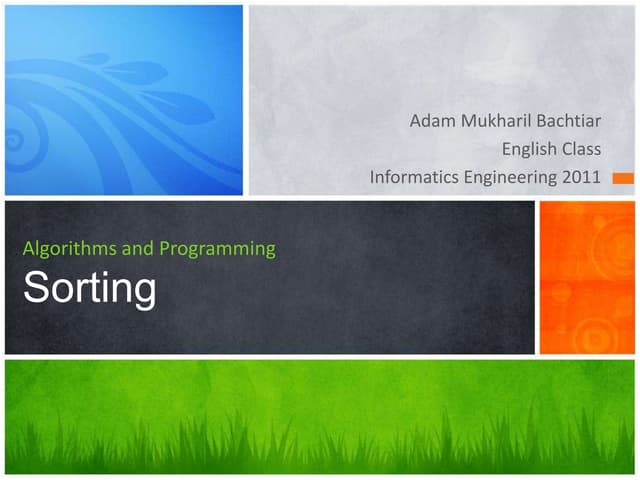 Adam Mukharil Bachtiar
English Class
Informatics Engineering 2011

Algorithms and Programming
Sorting